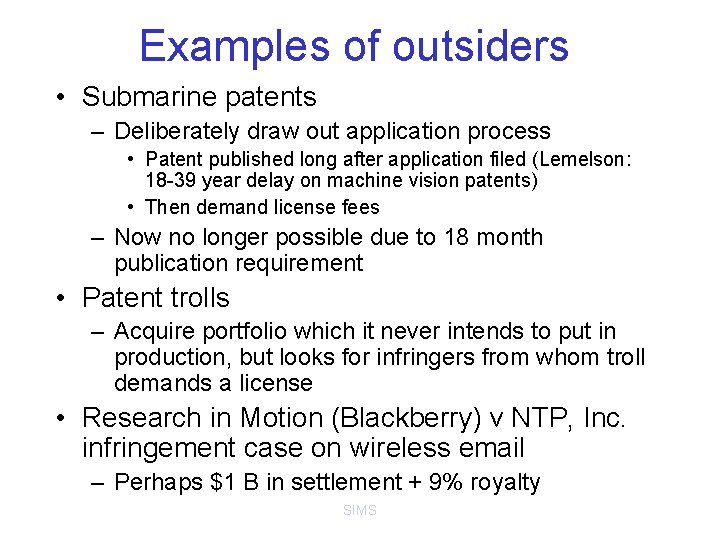 Examples of outsiders

• Submarine patents
– Deliberately draw out application process
• Patent published long after application filed (Lemelson: 18-39 year delay on machine vision patents)
• Then demand license fees
– Now no longer possible due to 18 month publication requirement

• Patent trolls
– Acquire portfolio which it never intends to put in production, but looks for infringers from whom troll demands a license

• Research in Motion (Blackberry) v NTP, Inc. infringement case on wireless email
– Perhaps \$1 B in settlement + 9% royalty

SIMS